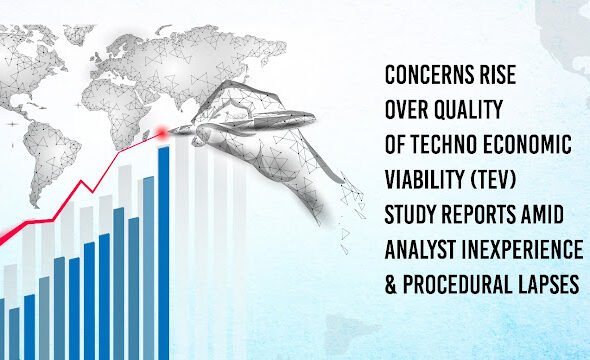 CONCERNS RISE OVER QUALITY OF TECHNO ECONOMIC VIABILITY (TEV) STUDY REPORTS AMID ANALYST INEXPERIENCE & PROCEDURAL LAPSES